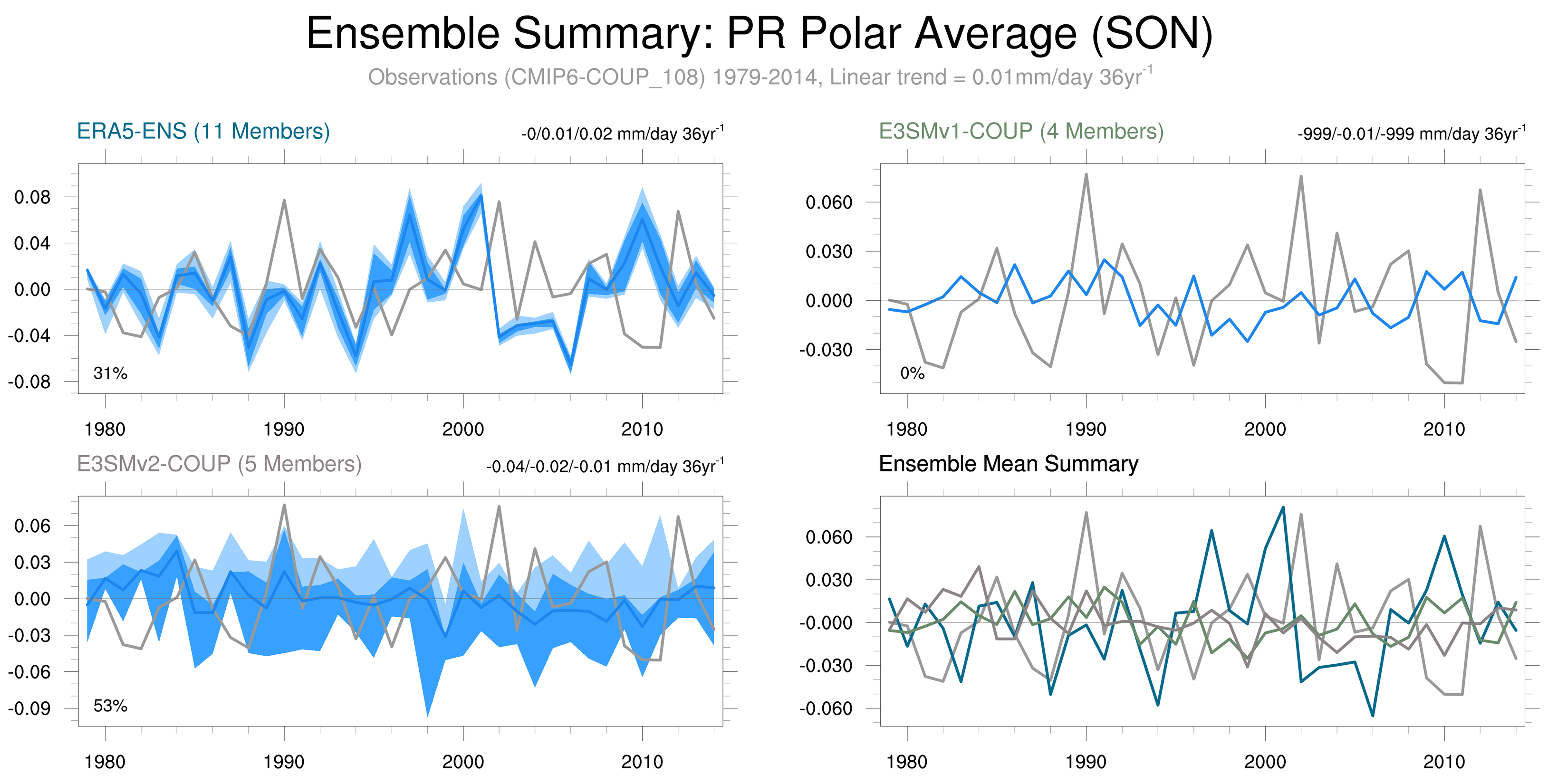 Ensemble Summary: PR Polar Average (SON)

Observations (CMIP6-COUP_108) 1979-2014, Linear trend = 0.01mm/day 36yr$^{-1}$

ERA5-ENS (11 Members)

-0/0.01/0.02 mm/day 36yr$^{-1}$

0.08
0.04
0.00
-0.04
-0.08

31%

1980 1990 2000 2010

E3SMv1-COUP (4 Members)

-999/-0.01/-999 mm/day 36yr$^{-1}$

0.060
0.030
0.000
-0.030

0%

1980 1990 2000 2010

E3SMv2-COUP (5 Members)

-0.04/-0.02/-0.01 mm/day 36yr$^{-1}$

0.06
0.03
0.00
-0.03
-0.06
-0.09

53%

1980 1990 2000 2010

Ensemble Mean Summary

0.060
0.030
-0.000
-0.030
-0.060

1980 1990 2000 2010